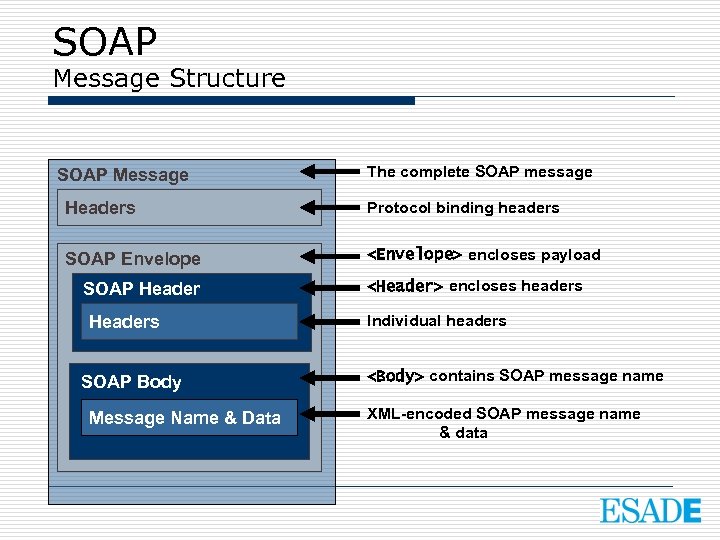 SOAP
Message Structure

SOAP Message
Headers
SOAP Envelope
SOAP Header
Headers
SOAP Body
Message Name & Data

The complete SOAP message
Protocol binding headers
<Envelope> encloses payload
<Header> encloses headers
Individual headers
<Body> contains SOAP message name
XML-encoded SOAP message name & data

ESADE